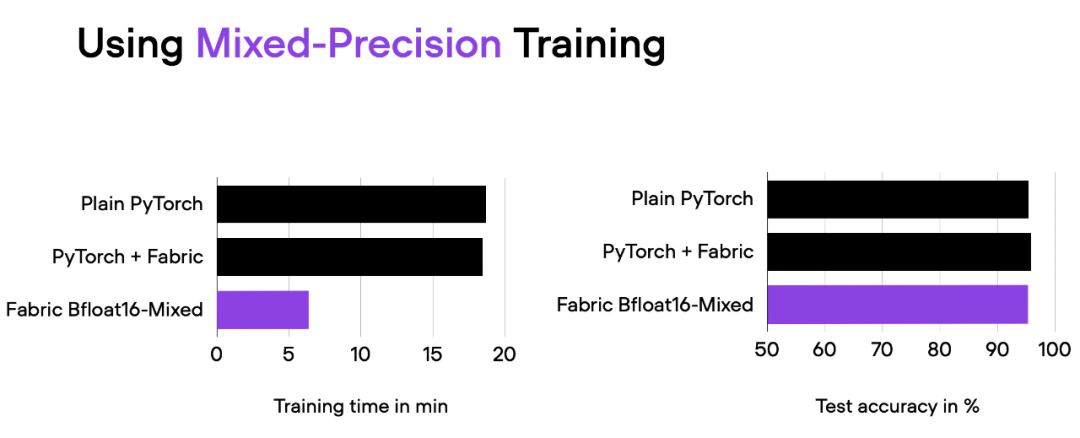 Using Mixed-Precision Training

Plain PyTorch
PyTorch + Fabric
Fabric Bfloat16-Mixed
0 5 10 15 20
Training time in min

Plain PyTorch
PyTorch + Fabric
Fabric Bfloat16-Mixed
50 60 70 80 90 100
Test accuracy in %